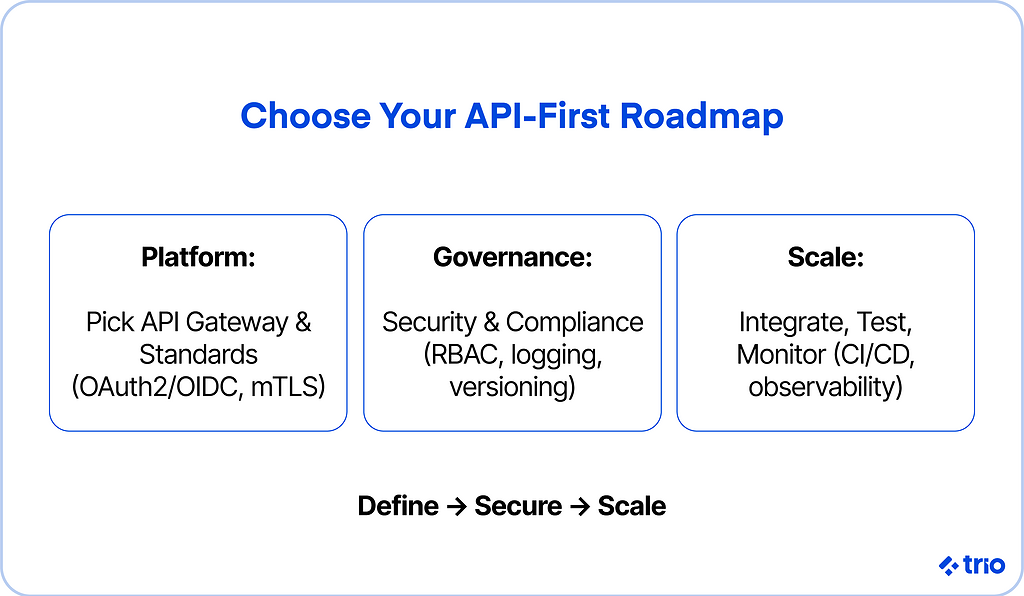 Choose Your API-First Roadmap

Platform:

Pick API Gateway & Standards (OAuth2/OIDC, mTLS)

Governance:

Security & Compliance (RBAC, logging, versioning)

Scale:

Integrate, Test, Monitor (CI/CD, observability)

Define → Secure → Scale

trio